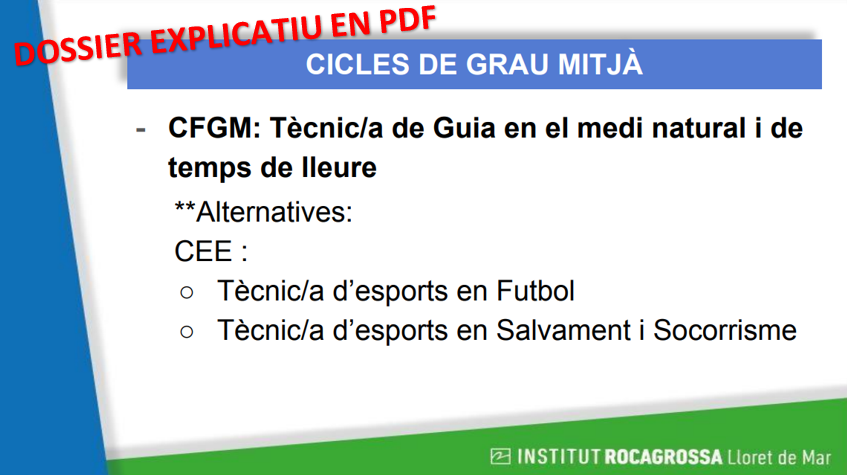 DOSSIER EXPLICATIU EN PDF

CICLES DE GRAU MITJÀ

- CFGM: Tècnic/a de Guia en el medi natural i de temps de lleure

**Alternatives:
CEE :
○ Tècnic/a d'esports en Futbol
○ Tècnic/a d'esports en Salvament i Socorrisme

INSTITUT ROCAGROSSA Lloret de Mar